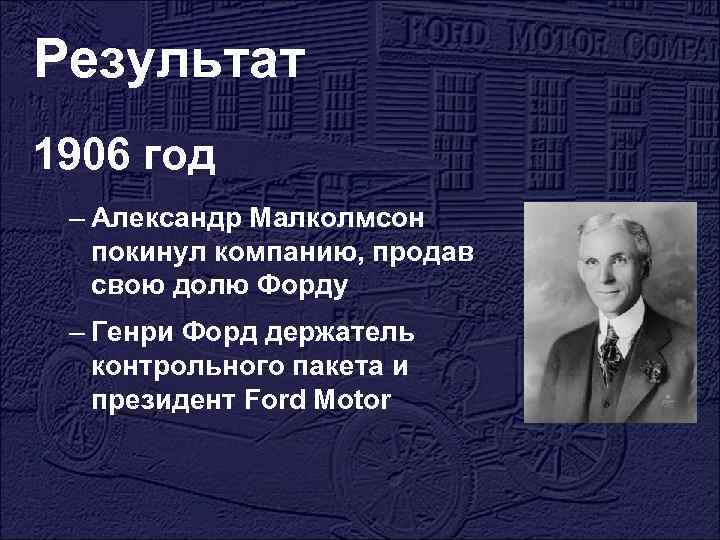 FORD MOTOR COMPA

Результат

1906 год

– Александр Малколмсон покинул компанию, продав свою долю Форду

– Генри Форд держатель контрольного пакета и президент Ford Motor